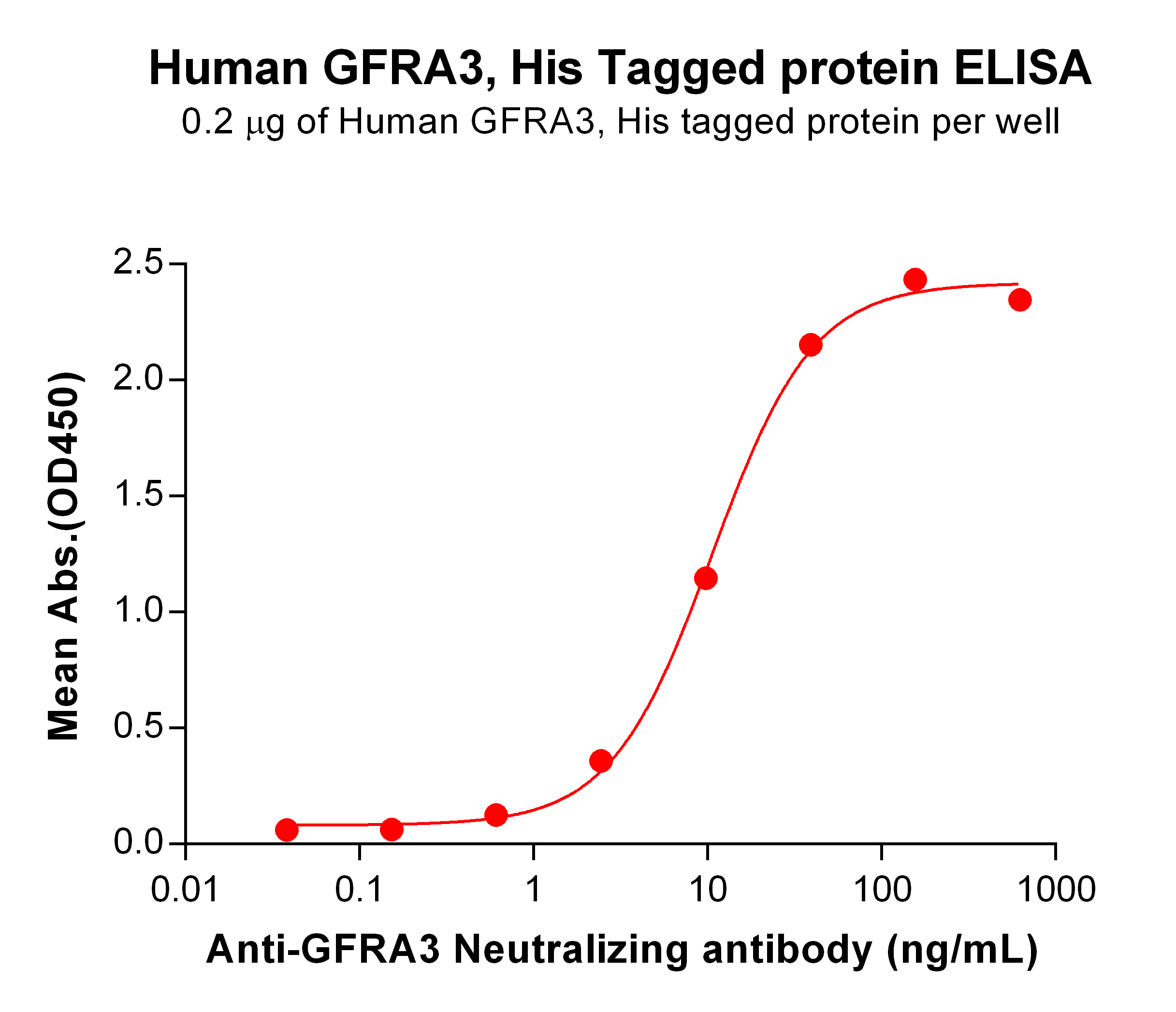 Human GFRA3, His Tagged protein ELISA

0.2 μg of Human GFRA3, His tagged protein per well

Mean Abs.(OD450)

2.5
2.0
1.5
1.0
0.5
0.0

0.01 0.1 1 10 100 1000

Anti-GFRA3 Neutralizing antibody (ng/mL)